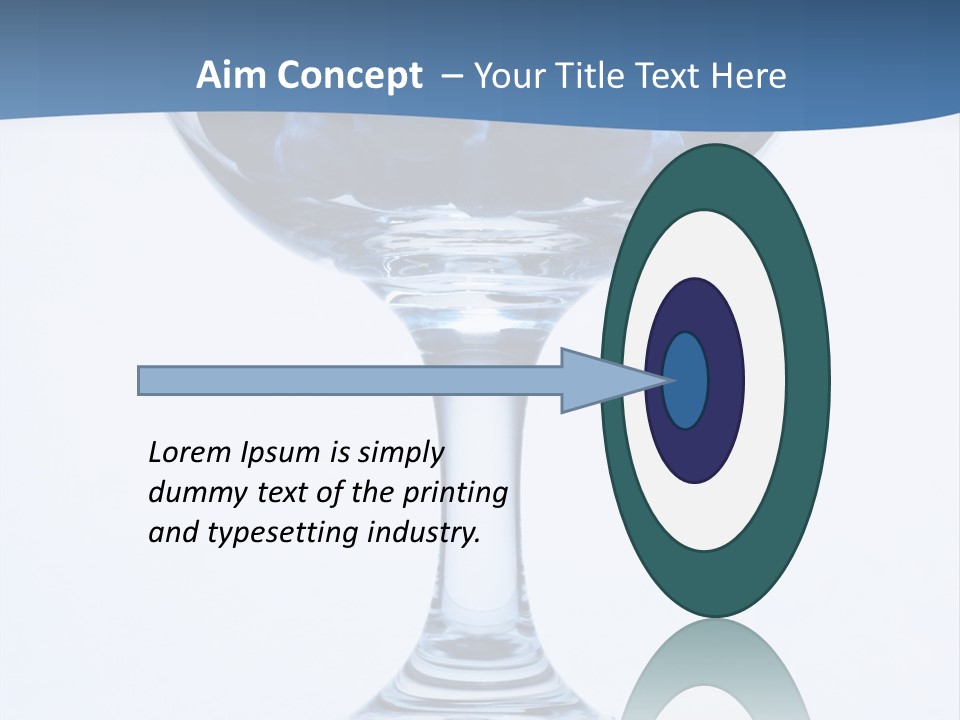 Aim Concept – Your Title Text Here

Lorem Ipsum is simply dummy text of the printing and typesetting industry.